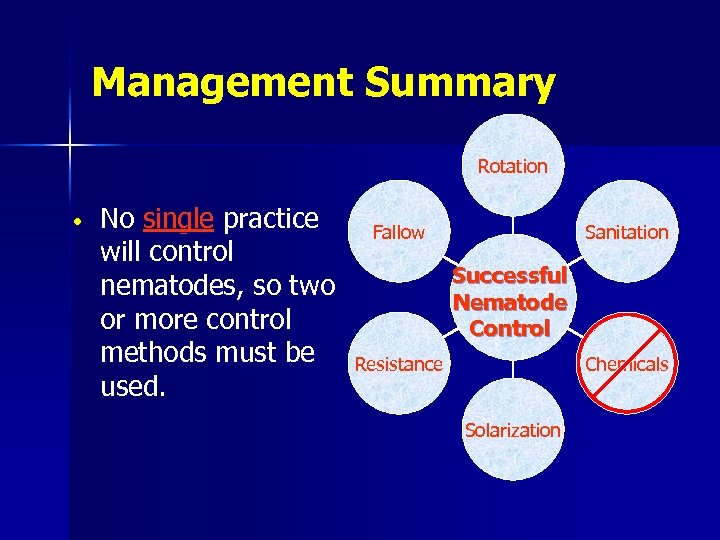 Management Summary

• No single practice will control nematodes, so two or more control methods must be used.

Rotation

Fallow

Sanitation

Successful Nematode Control

Resistance

Chemicals

Solarization